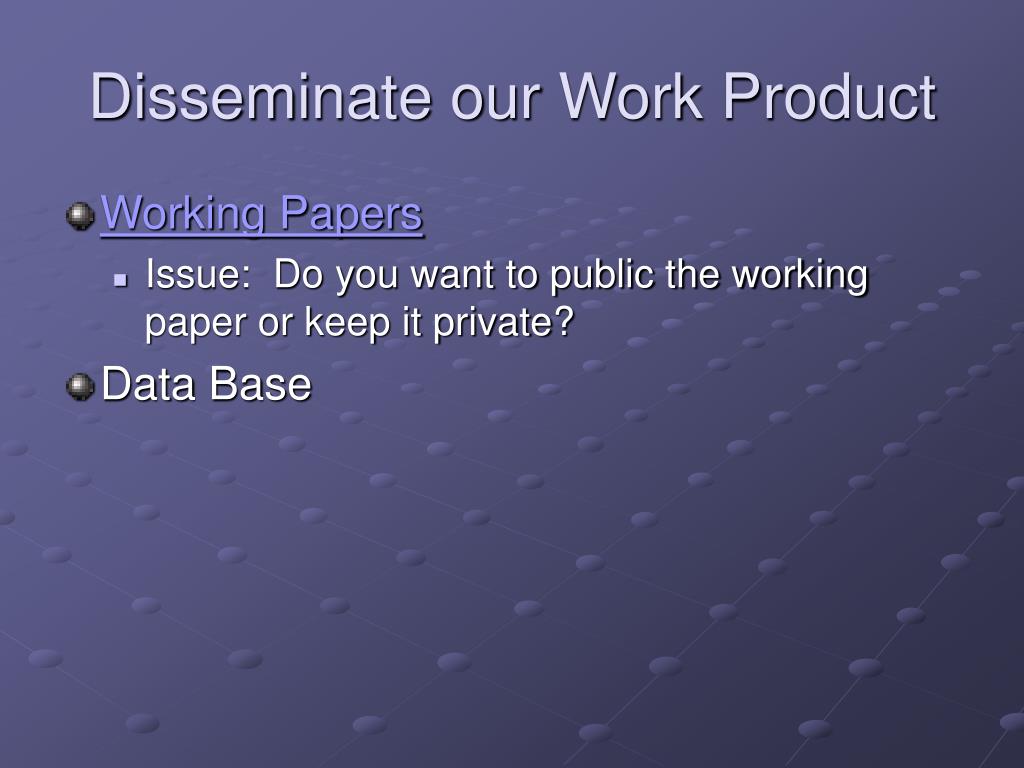 Disseminate our Work Product

Working Papers

Issue: Do you want to public the working paper or keep it private?

Data Base